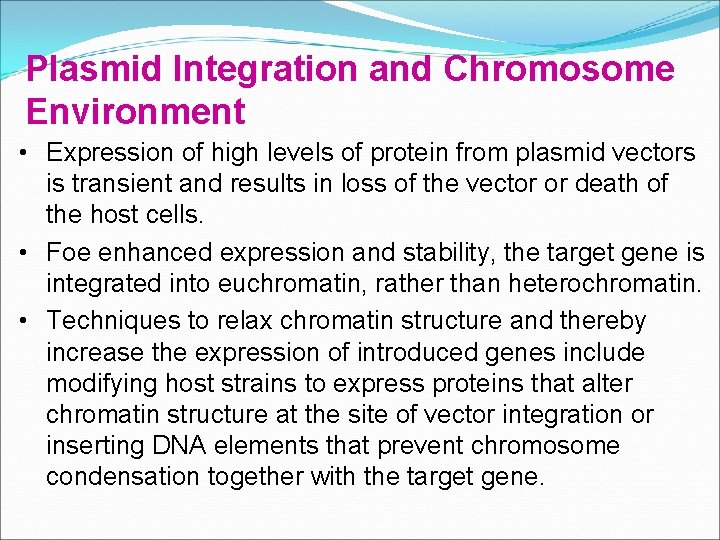 Plasmid Integration and Chromosome Environment

• Expression of high levels of protein from plasmid vectors is transient and results in loss of the vector or death of the host cells.

• Foe enhanced expression and stability, the target gene is integrated into euchromatin, rather than heterochromatin.

• Techniques to relax chromatin structure and thereby increase the expression of introduced genes include modifying host strains to express proteins that alter chromatin structure at the site of vector integration or inserting DNA elements that prevent chromosome condensation together with the target gene.